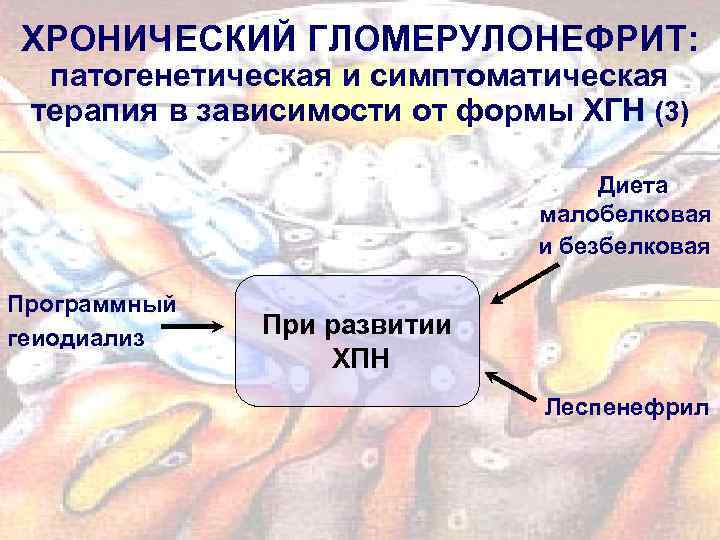 ХРОНИЧЕСКИЙ ГЛОМЕРУЛОНЕФРИТ:
патогенетическая и симптоматическая терапия в зависимости от формы ХГН (3)

Диета малобелковая и безбелковая

Программный геиодиализ

При развитии ХПН

Леспенефрил